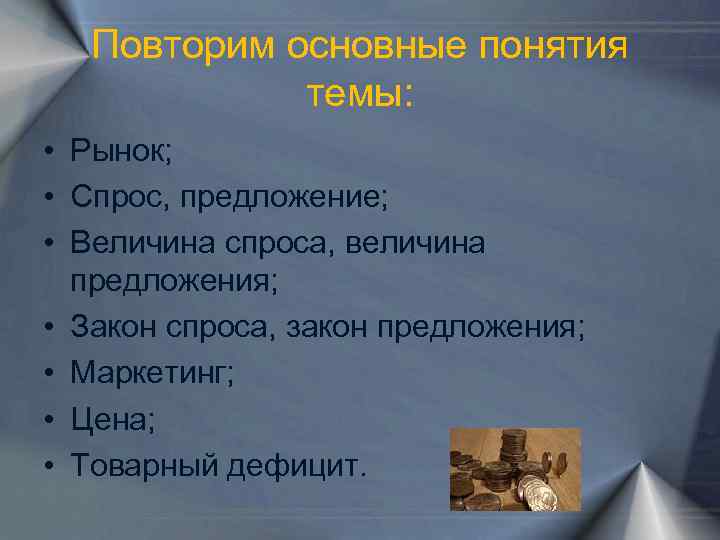 Повторим основные понятия темы:

• Рынок;
• Спрос, предложение;
• Величина спроса, величина предложения;
• Закон спроса, закон предложения;
• Маркетинг;
• Цена;
• Товарный дефицит.